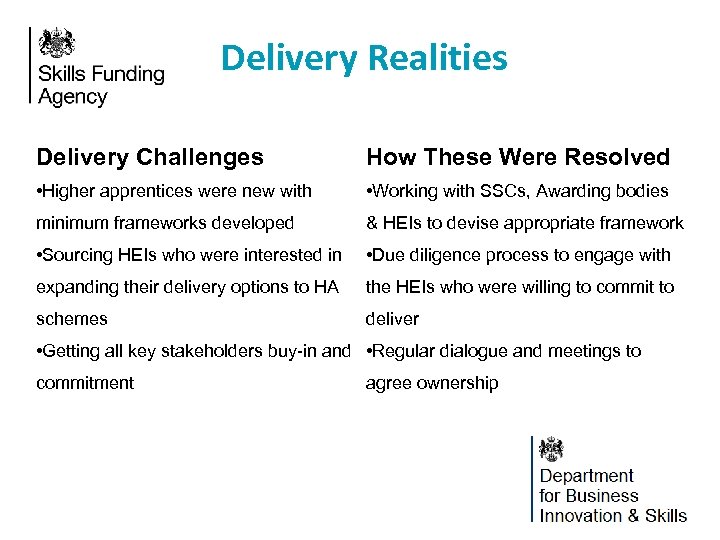 Skills Funding Agency

Delivery Realities

Delivery Challenges

•Higher apprentices were new with minimum frameworks developed

•Sourcing HEIs who were interested in expanding their delivery options to HA schemes

•Getting all key stakeholders buy-in and commitment

How These Were Resolved

•Working with SSCs, Awarding bodies & HEIs to devise appropriate framework

•Due diligence process to engage with the HEIs who were willing to commit to deliver

•Regular dialogue and meetings to agree ownership

Department for Business Innovation & Skills